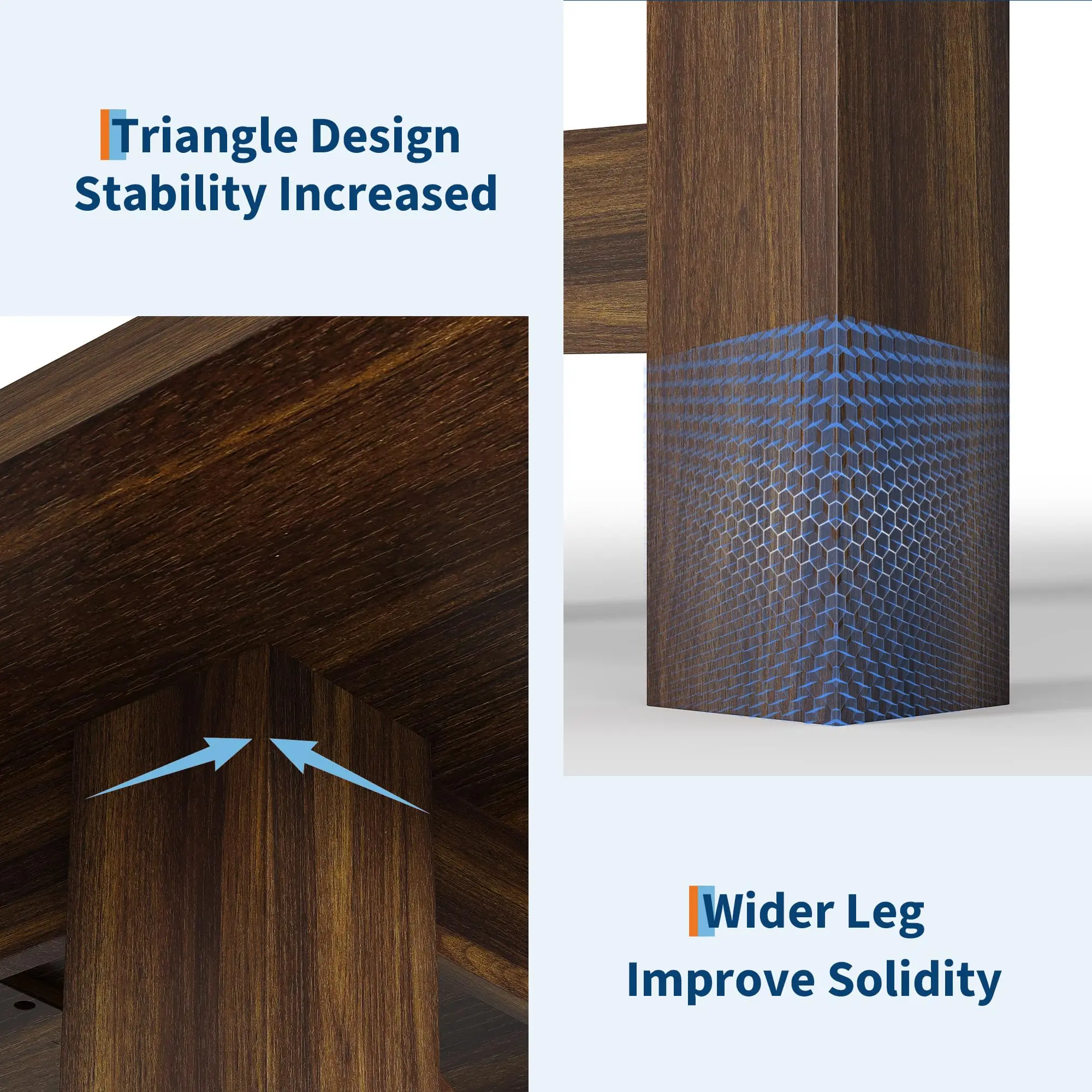 Triangle Design
Stability Increased

Wider Leg
Improve Solidity